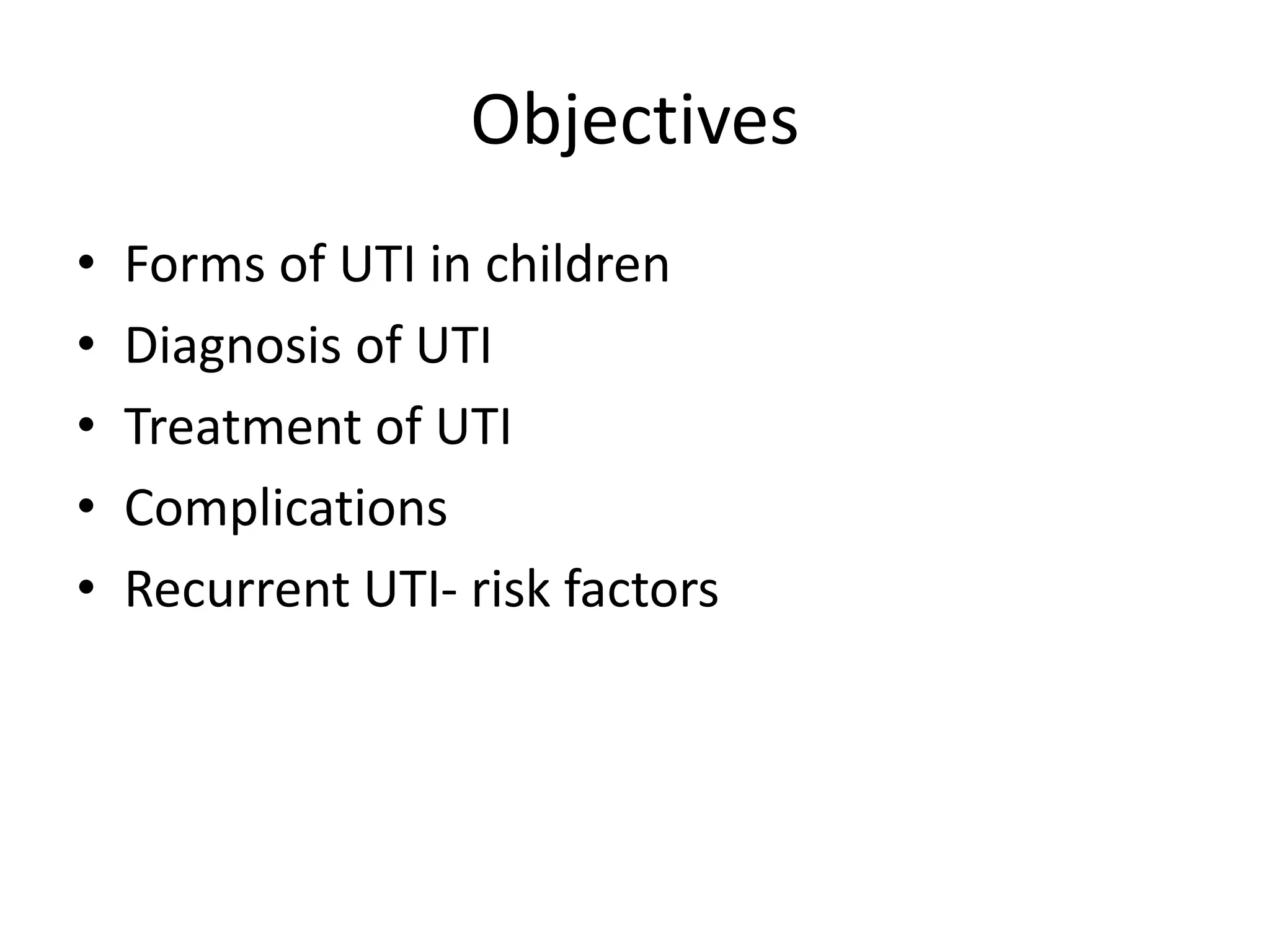 Objectives

• Forms of UTI in children
• Diagnosis of UTI
• Treatment of UTI
• Complications
• Recurrent UTI- risk factors